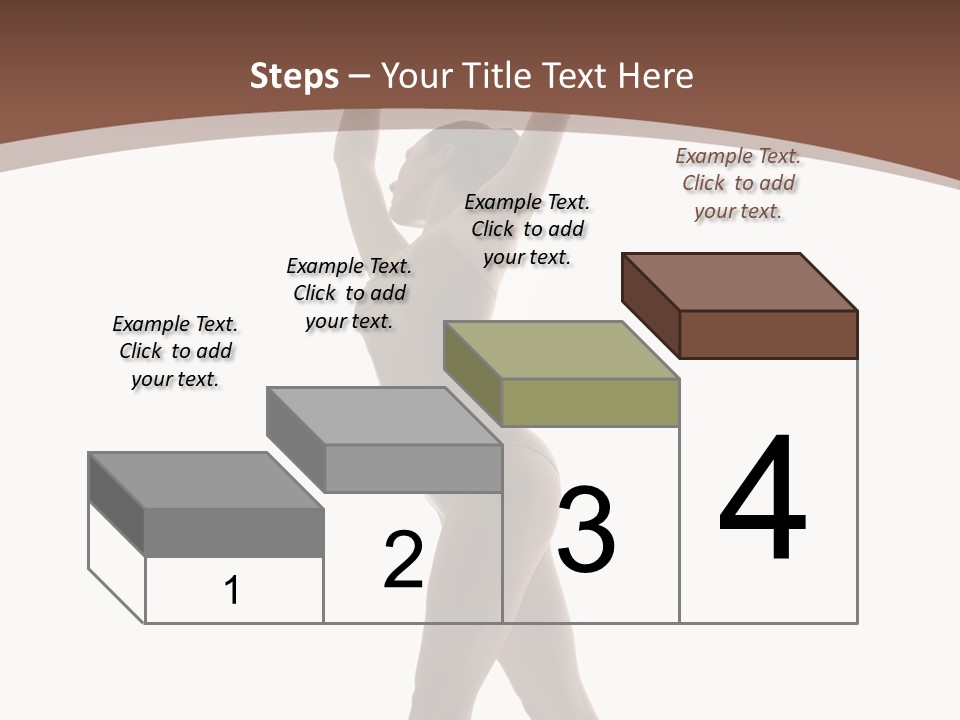 Steps – Your Title Text Here

Example Text. Click to add your text.

Example Text. Click to add your text.

Example Text. Click to add your text.

Example Text. Click to add your text.

1

2

3

4